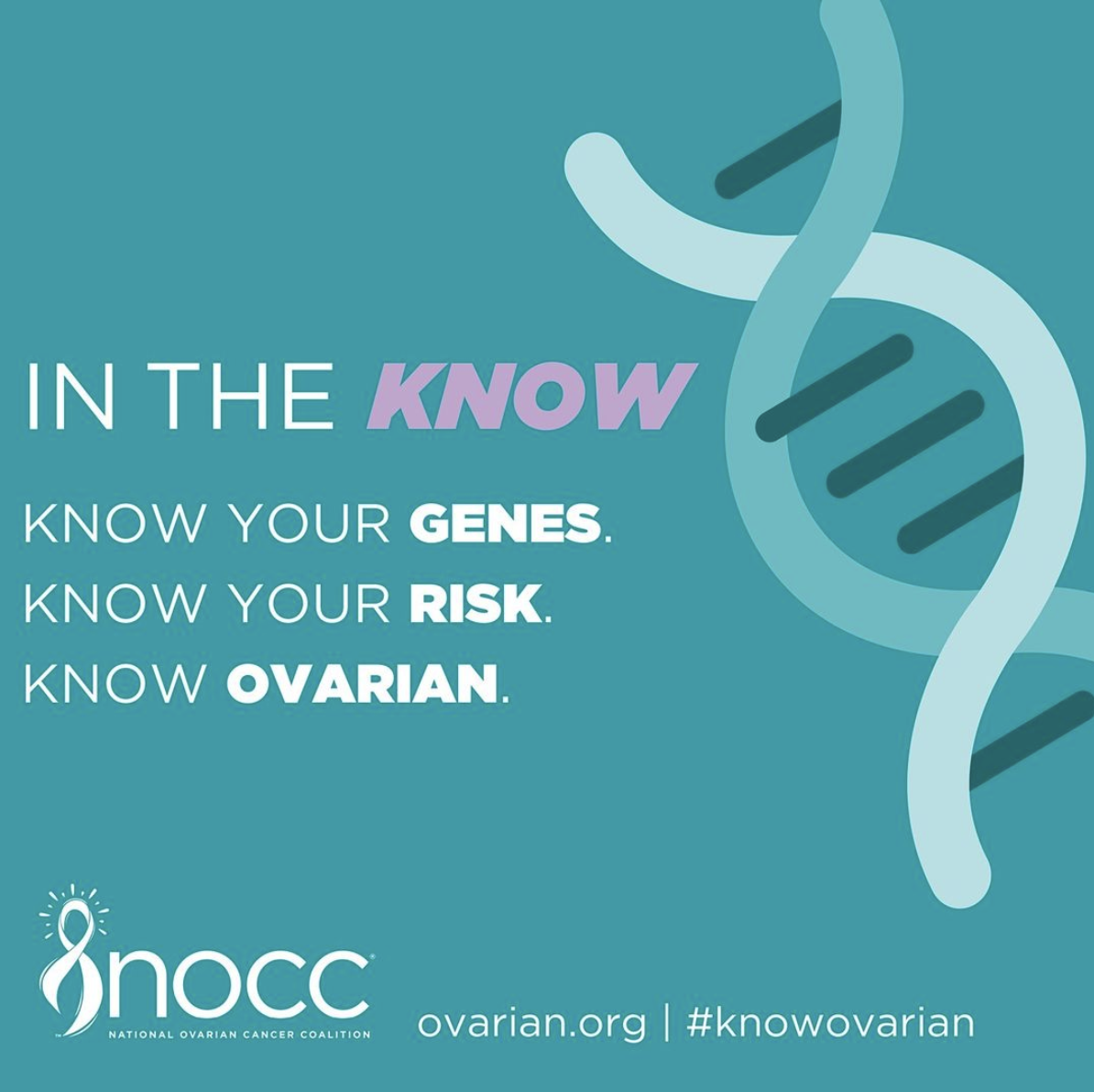 IN THE KNOW

KNOW YOUR GENES.
KNOW YOUR RISK.
KNOW OVARIAN.

nocc
NATIONAL OVARIAN CANCER COALITION

ovarian.org | #knowovarian